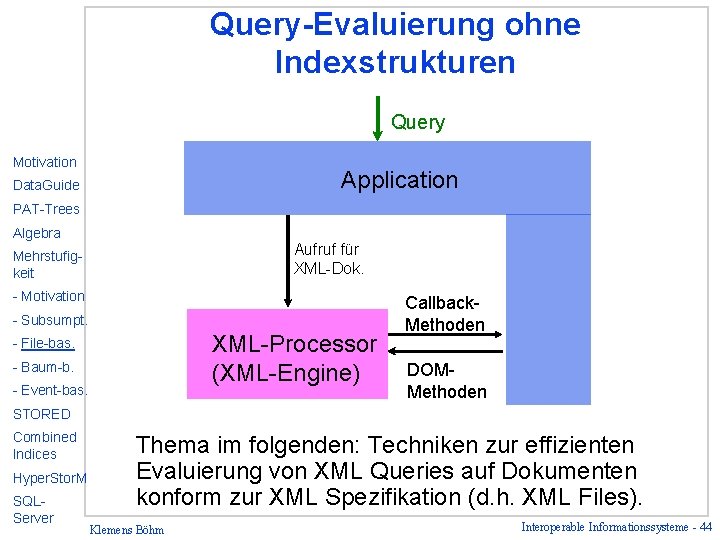 Query-Evaluierung ohne Indexstrukturen

Motivation
DataGuide
PAT-Trees
Algebra
Mehrstufigkeit
- Motivation
- Subsumpt.
- File-bas.
- Baum-b.
- Event-bas.
STORED
Combined Indices
HyperStorM
SQL-Server

Query

Application

Aufruf für XML-Dok.

XML-Processor (XML-Engine)

Callback-Methoden

DOM-Methoden

Thema im folgenden: Techniken zur effizienten Evaluierung von XML Queries auf Dokumenten konform zur XML Spezifikation (d.h. XML Files).

Klemens Böhm

Interoperable Informationssysteme - 44